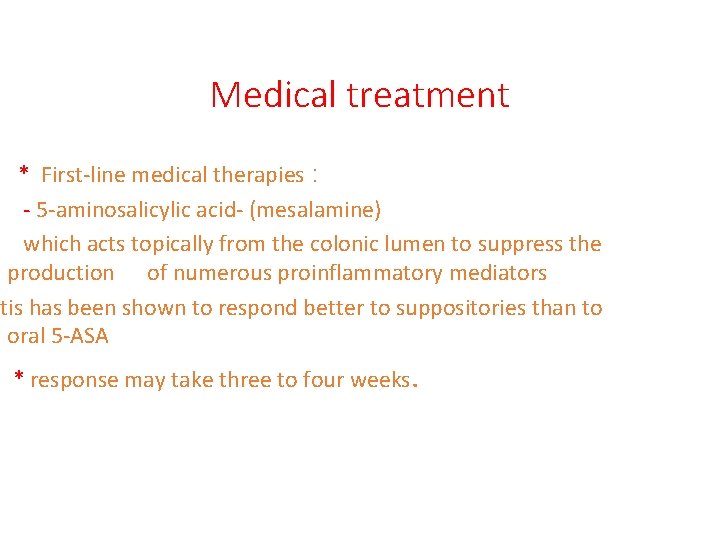 Medical treatment

* First-line medical therapies :

- 5-aminosalicylic acid- (mesalamine)

which acts topically from the colonic lumen to suppress the production of numerous proinflammatory mediators

tis has been shown to respond better to suppositories than to oral 5-ASA

* response may take three to four weeks.